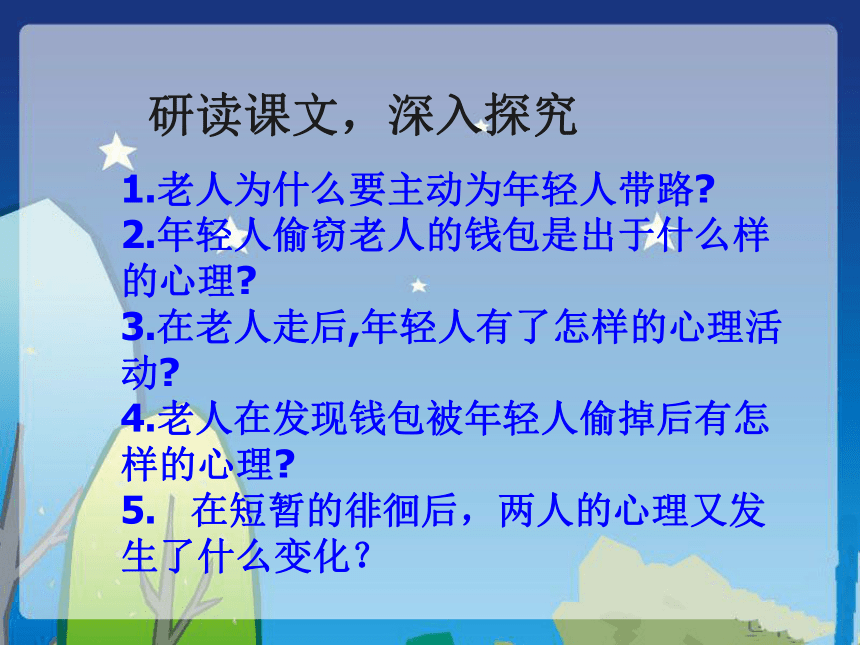 研读课文，深入探究

1.老人为什么要主动为年轻人带路?

2.年轻人偷窃老人的钱包是出于什么样的心理?

3.在老人走后,年轻人有了怎样的心理活动?

4.老人在发现钱包被年轻人偷掉后有怎样的心理?

5.　在短暂的徘徊后，两人的心理又发生了什么变化？